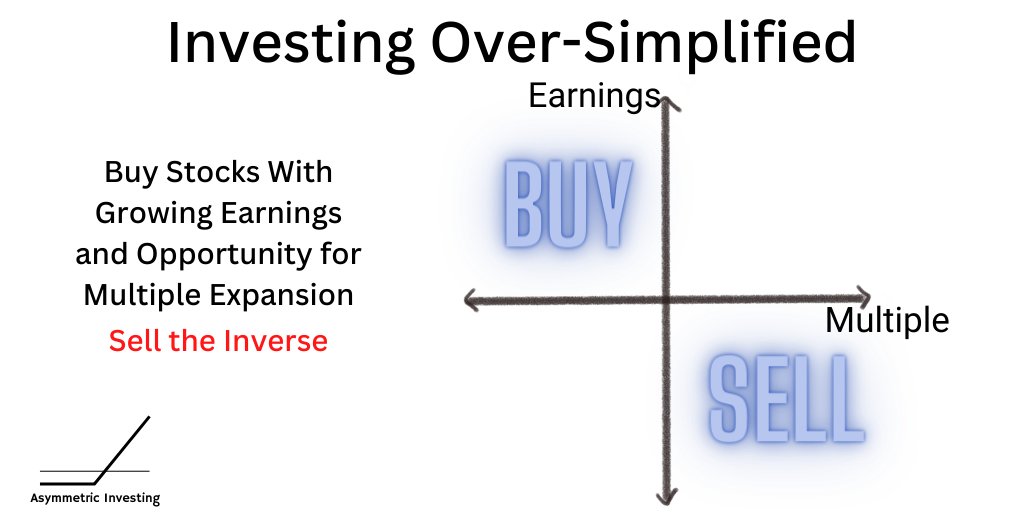 Investing Over-Simplified

Buy Stocks With Growing Earnings and Opportunity for Multiple Expansion

Sell the Inverse

Earnings

BUY

Multiple

SELL

Asymmetric Investing